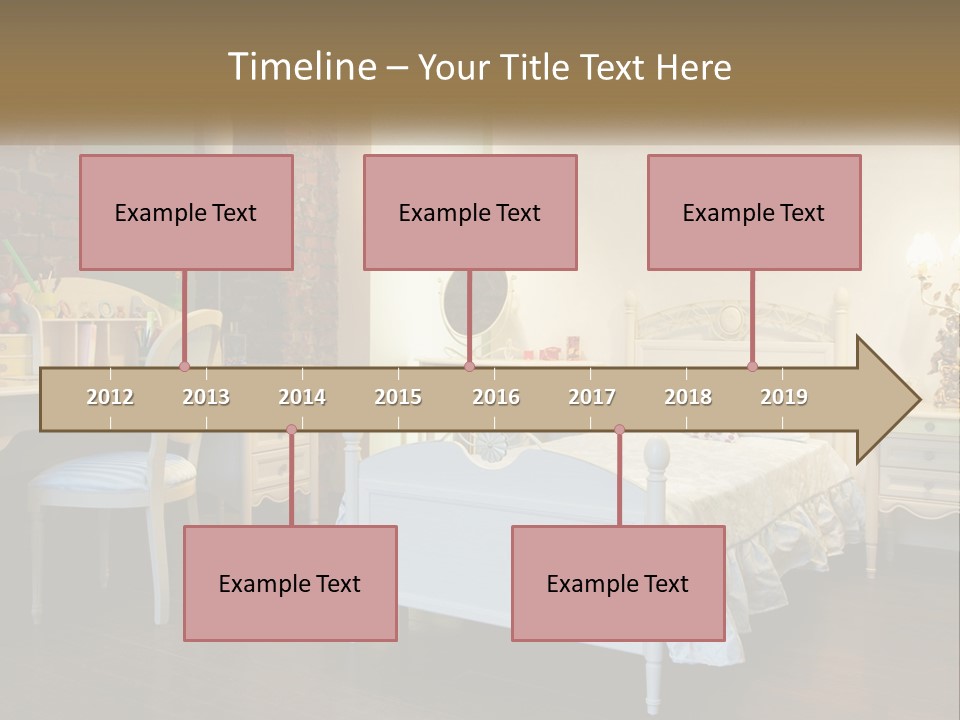 Timeline – Your Title Text Here

Example Text

Example Text

Example Text

2012 2013 2014 2015 2016 2017 2018 2019

Example Text

Example Text